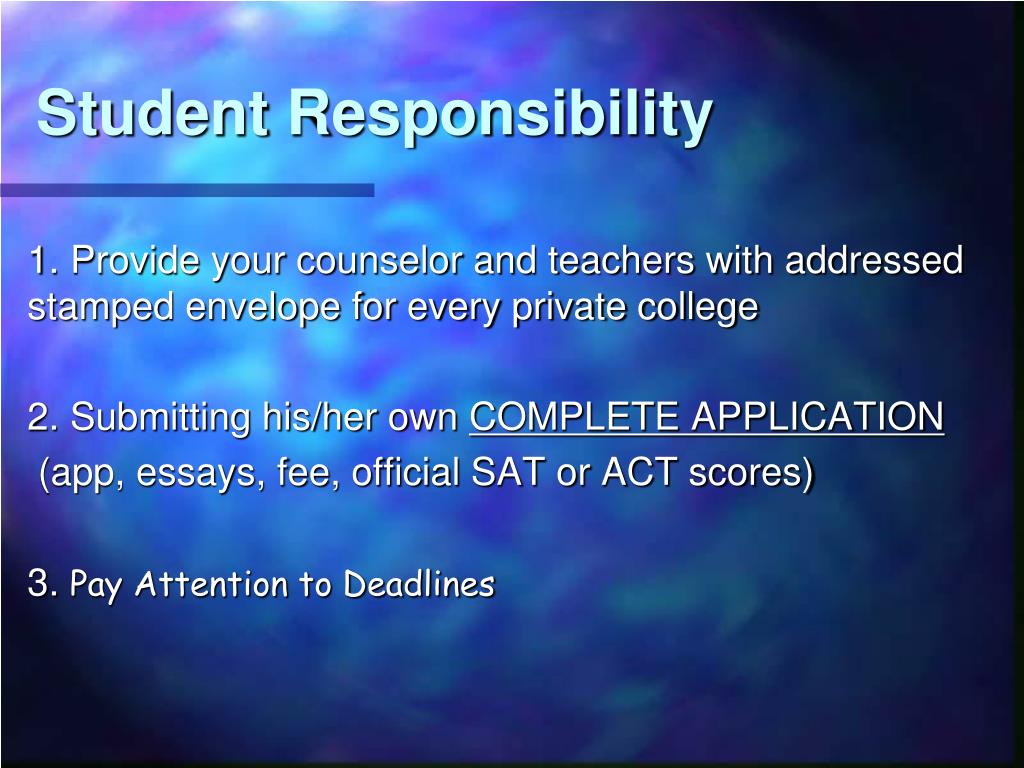 Student Responsibility

1. Provide your counselor and teachers with addressed stamped envelope for every private college

2. Submitting his/her own COMPLETE APPLICATION (app, essays, fee, official SAT or ACT scores)

3. Pay Attention to Deadlines